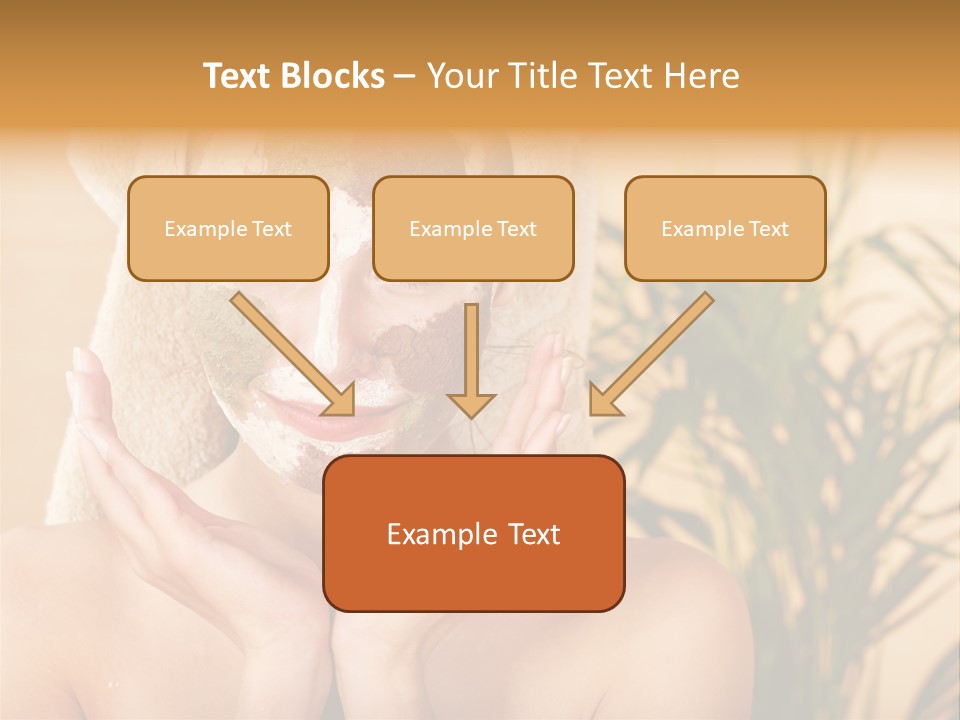 Text Blocks – Your Title Text Here

Example Text

Example Text

Example Text

Example Text